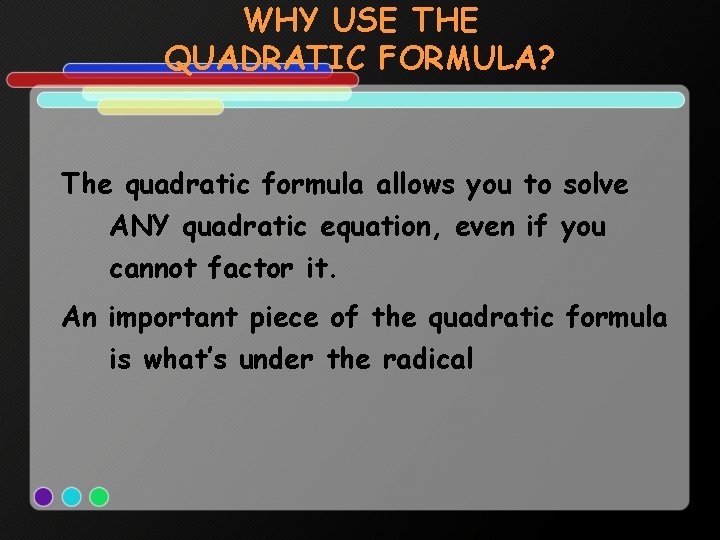 WHY USE THE QUADRATIC FORMULA?

The quadratic formula allows you to solve ANY quadratic equation, even if you cannot factor it.

An important piece of the quadratic formula is what's under the radical